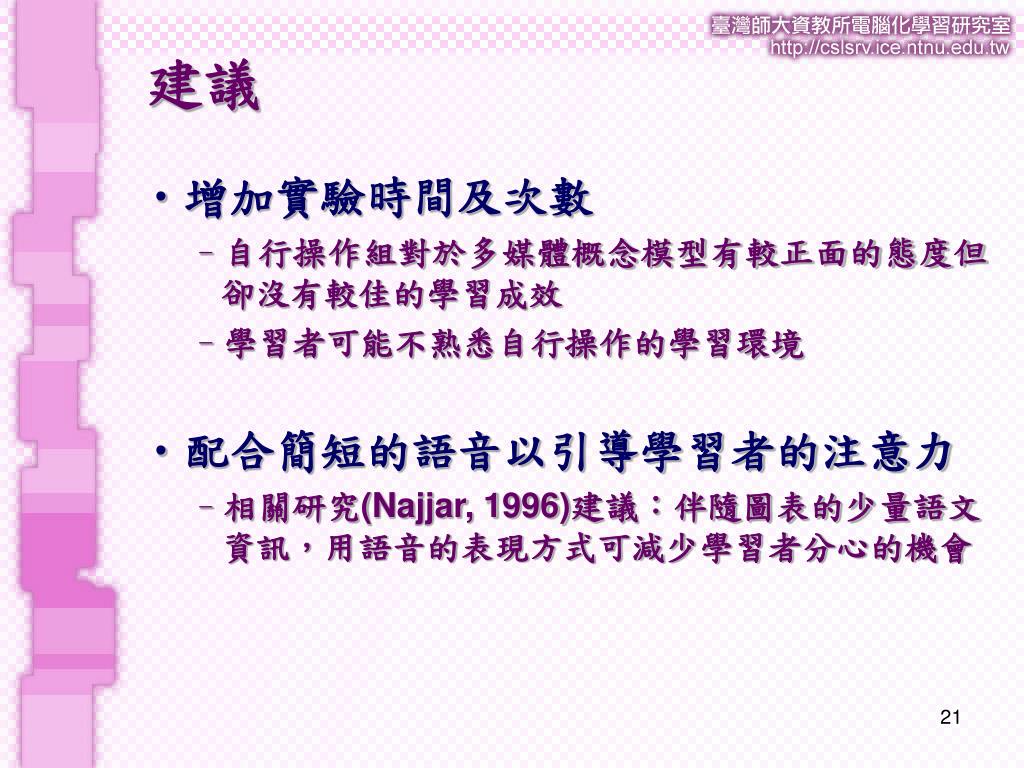 臺灣師大資教所電腦化學習研究室
http://cslsrv.ice.ntnu.edu.tw

建議

• 增加實驗時間及次數
– 自行操作組對於多媒體概念模型有較正面的態度但卻沒有較佳的學習成效
– 學習者可能不熟悉自行操作的學習環境

• 配合簡短的語音以引導學習者的注意力
– 相關研究(Najjar, 1996)建議：伴隨圖表的少量語文資訊，用語音的表現方式可減少學習者分心的機會

21